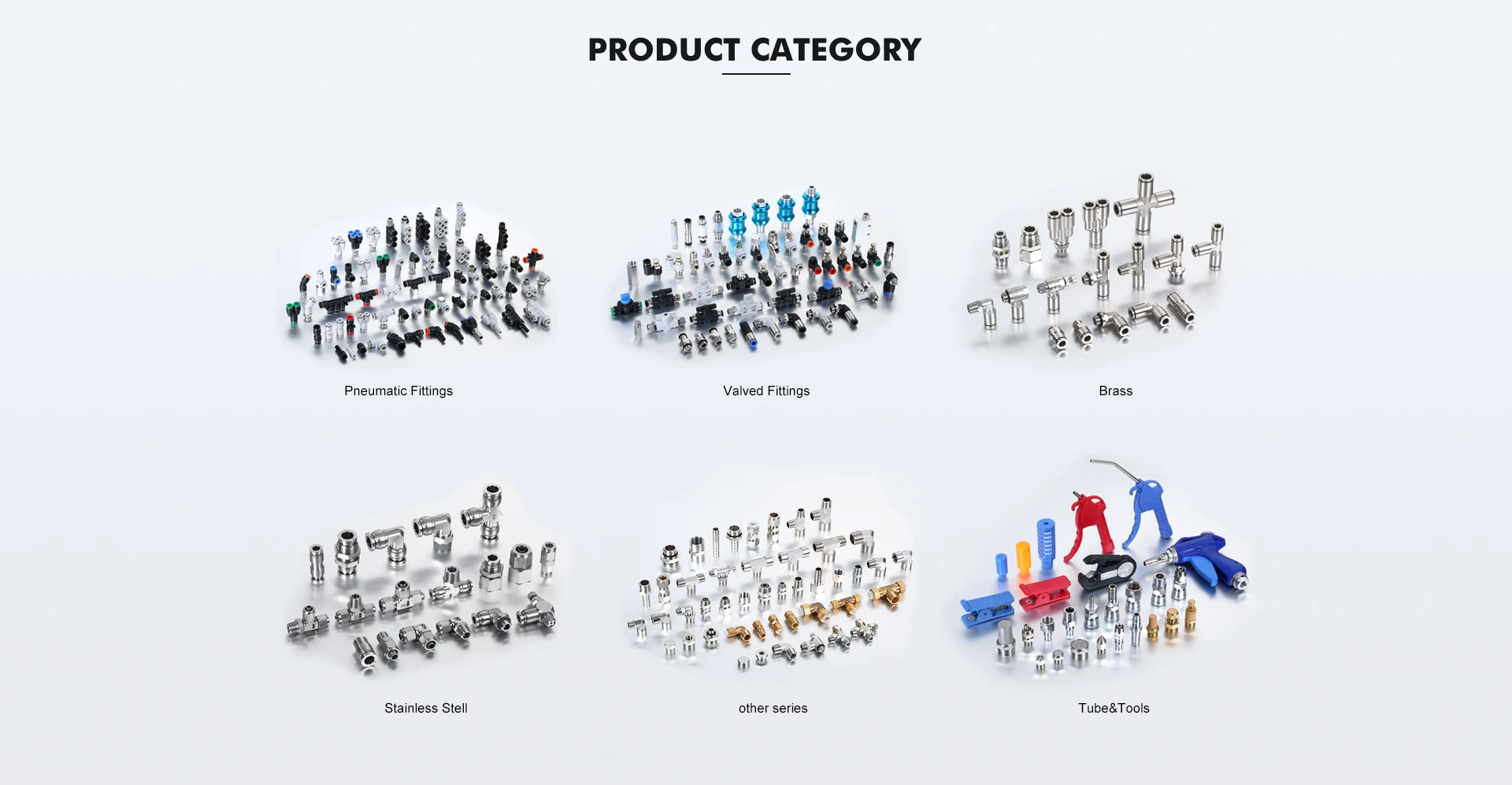 PRODUCT CATEGORY

Pneumatic Fittings

Valved Fittings

Brass

Stainless Stell

other series

Tube&Tools